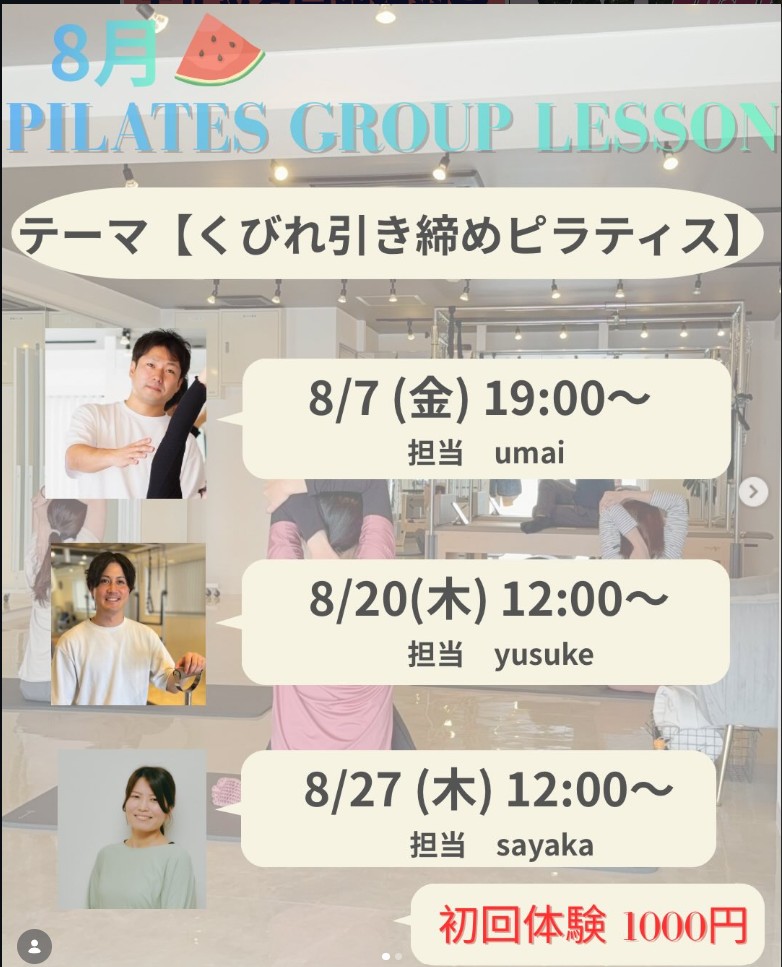 8月

PILATES GROUP LESSON

テーマ【くびれ引き締めピラティス】

8/7 (金) 19:00〜
担当　umai

8/20(木) 12:00〜
担当　yusuke

8/27 (木) 12:00〜
担当　sayaka

初回体験 1000円